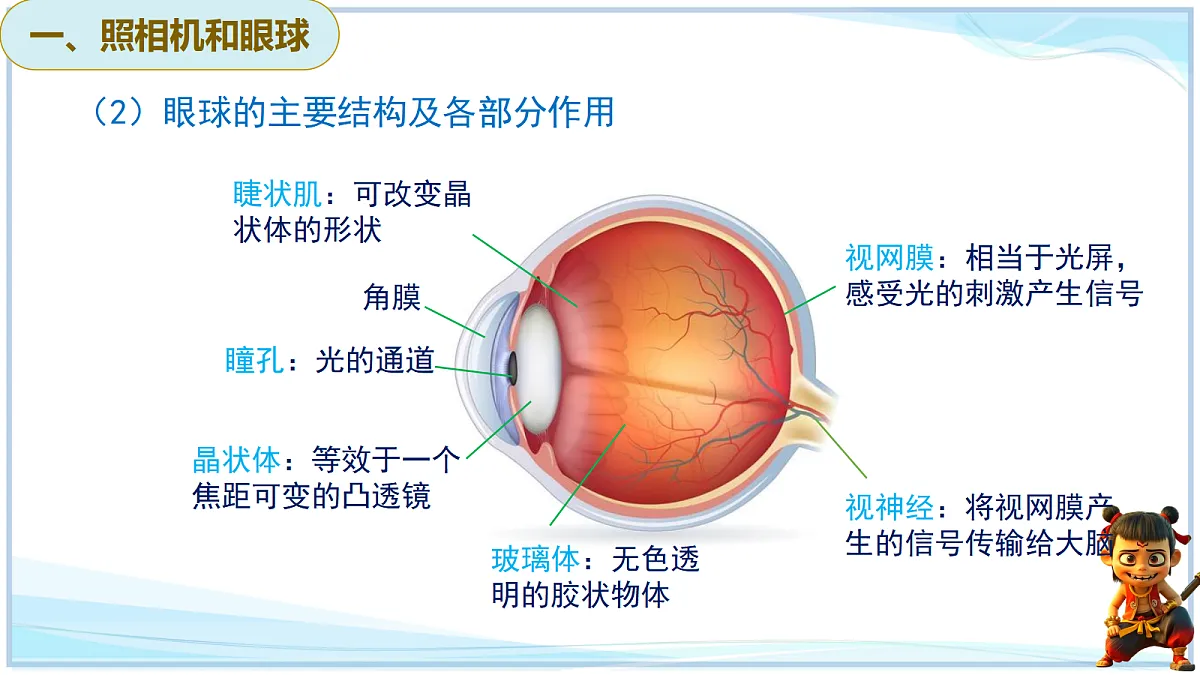 一、照相机和眼球

（2）眼球的主要结构及各部分作用

睫状肌：可改变晶状体的形状

角膜

瞳孔：光的通道

晶状体：等效于一个焦距可变的凸透镜

玻璃体：无色透明的胶状物体

视网膜：相当于光屏，感受光的刺激产生信号

视神经：将视网膜产生的信号传输给大脑